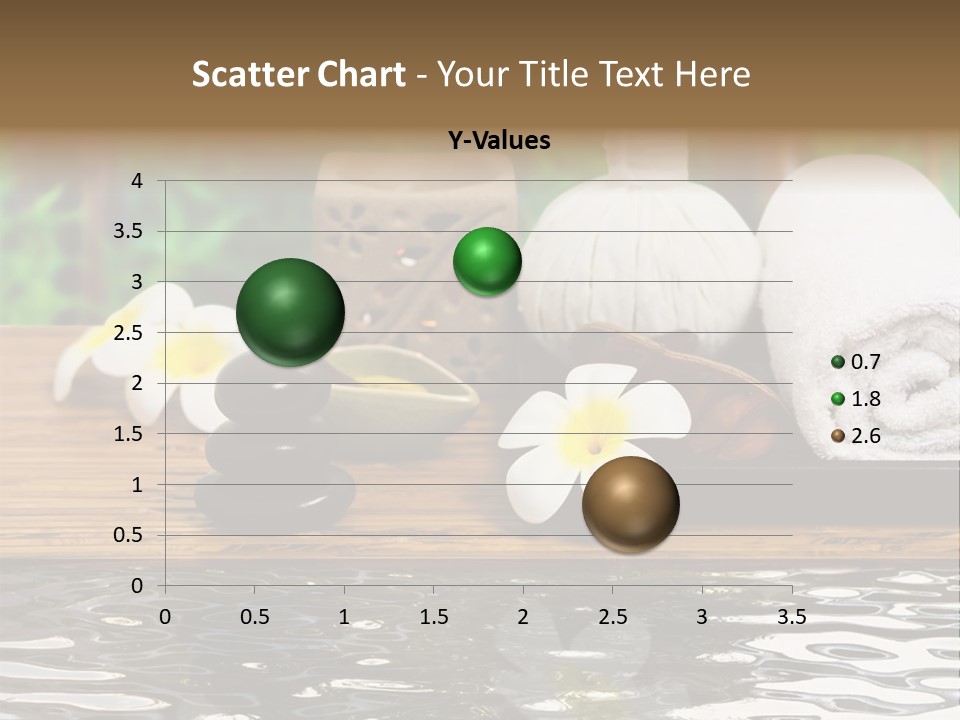 Scatter Chart - Your Title Text Here

Y-Values

4
3.5
3
2.5
2
1.5
1
0.5
0

0 0.5 1 1.5 2 2.5 3 3.5

0.7
1.8
2.6